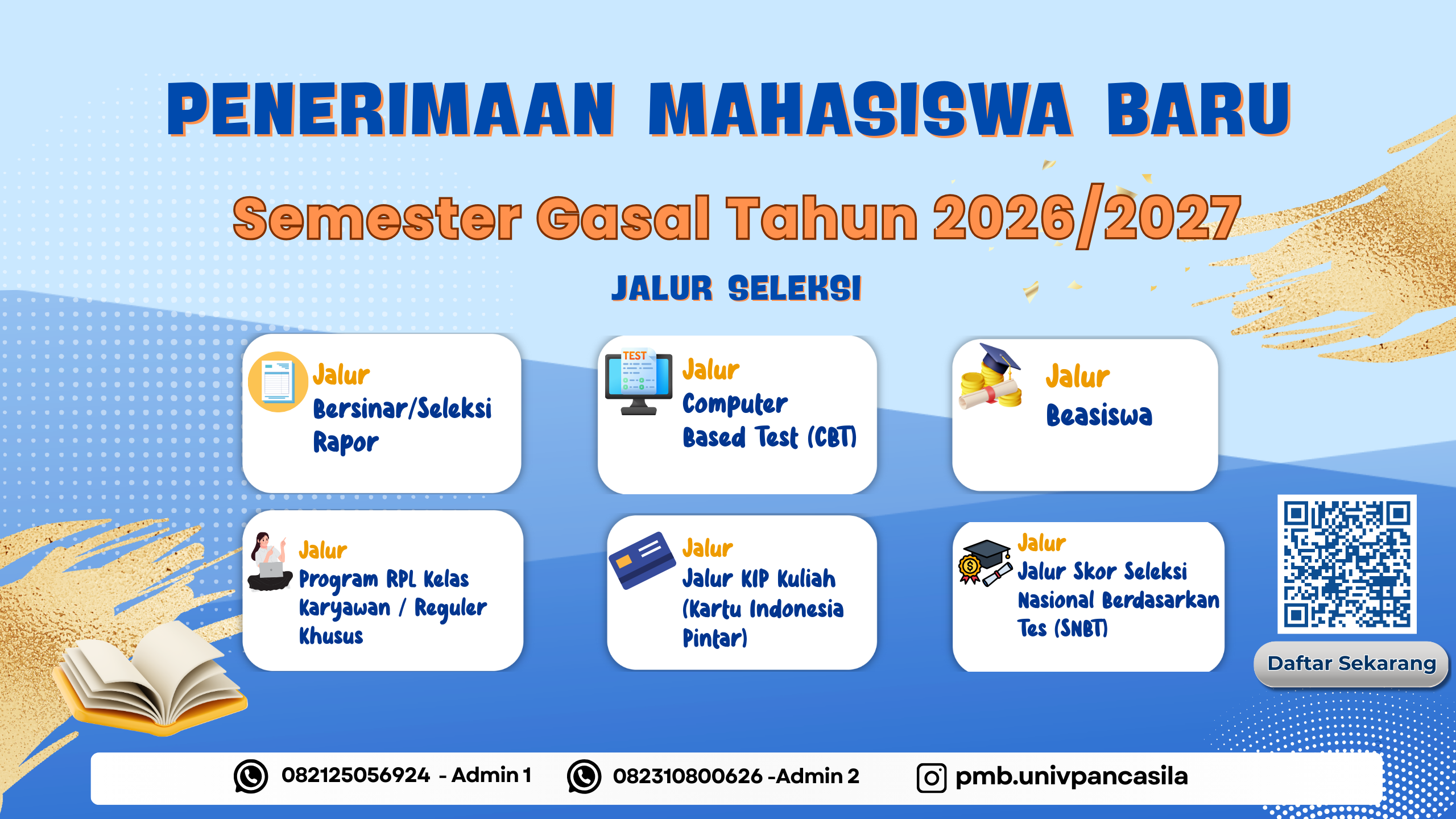 PENERIMAAN MAHASISWA BARU

Semester Gasal Tahun 2026/2027

JALUR SELEKSI

Jalur
Bersinar/Seleksi Rapor

TEST
Jalur
Computer Based Test (CBT)

Jalur
Beasiswa

Jalur
Program RPL Kelas Karyawan / Reguler Khusus

Jalur
Jalur KIP Kuliah (Kartu Indonesia Pintar)

Jalur
Jalur Skor Seleksi Nasional Berdasarkan Tes (SNBT)

Daftar Sekarang

082125056924 - Admin 1 082310800626 -Admin 2 pmb.univpancasila